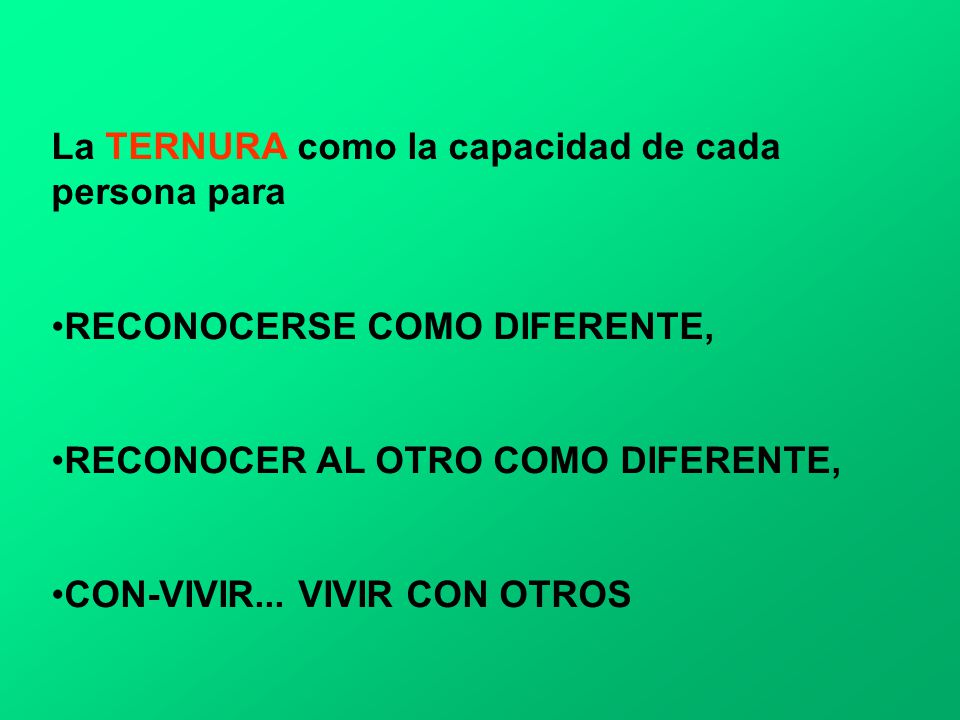 La TERNURA como la capacidad de cada persona para

•RECONOCERSE COMO DIFERENTE,

•RECONOCER AL OTRO COMO DIFERENTE,

•CON-VIVIR... VIVIR CON OTROS